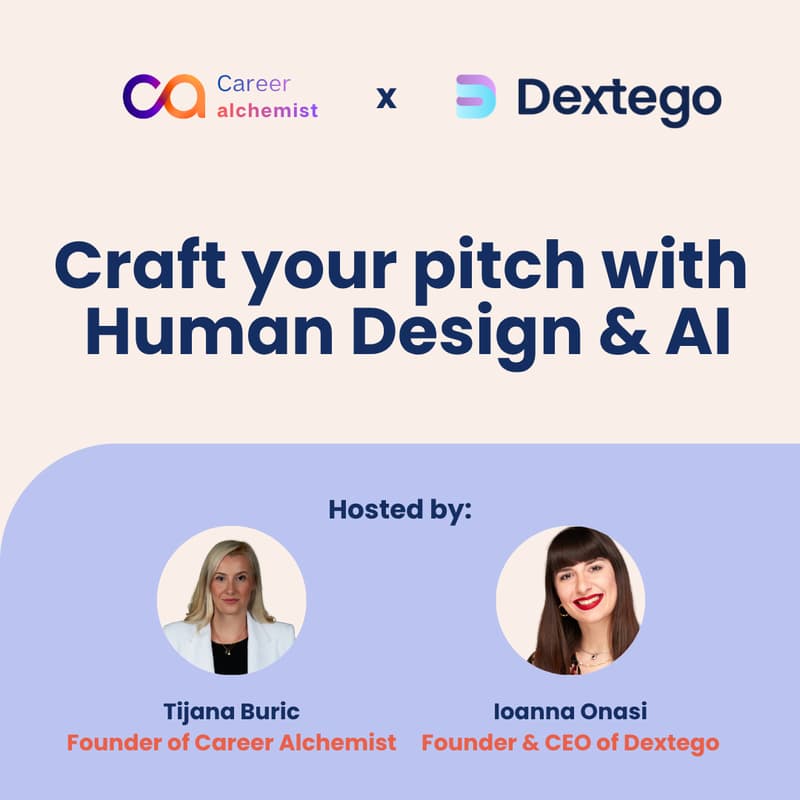 Career alchemist x Dextego

Craft your pitch with Human Design & AI

Hosted by:

Tijana Buric
Founder of Career Alchemist

Ioanna Onasi
Founder & CEO of Dextego